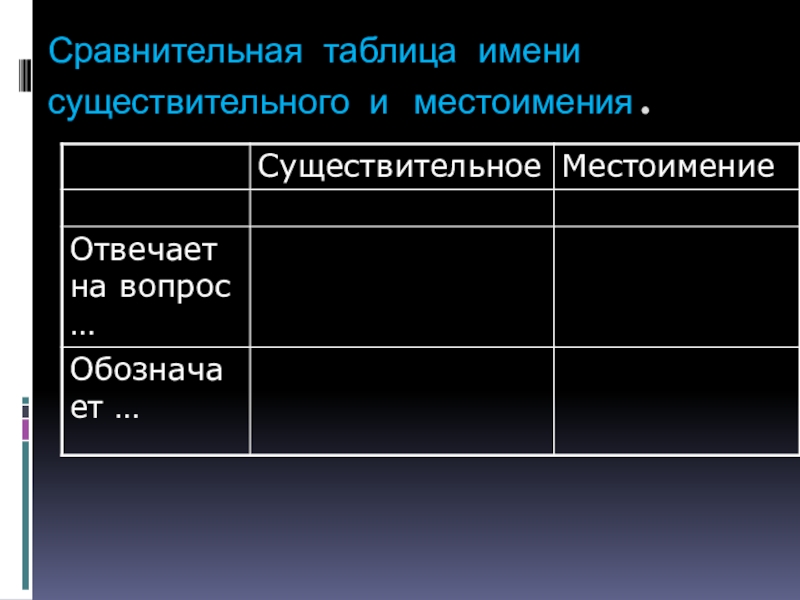 Сравнительная таблица имени существительного и местоимения.

| | Существительное | Местоимение |
|---|---|---|
| | | |
| Отвечает на вопрос … | | |
| Обозначает … | | |